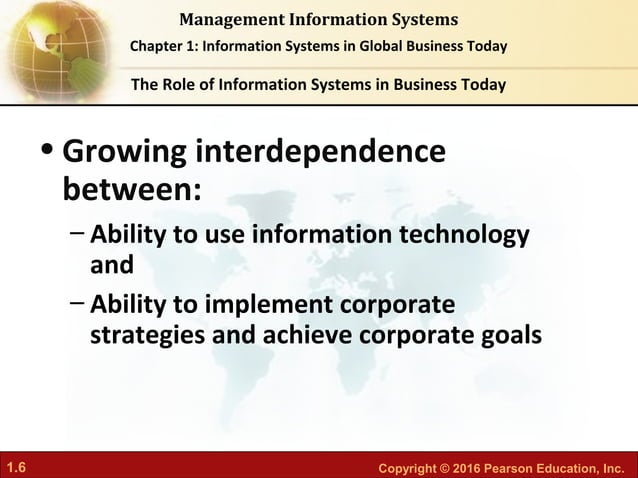 Management Information Systems
Chapter 1: Information Systems in Global Business Today

The Role of Information Systems in Business Today

• Growing interdependence between:
– Ability to use information technology and
– Ability to implement corporate strategies and achieve corporate goals

1.6

Copyright © 2016 Pearson Education, Inc.